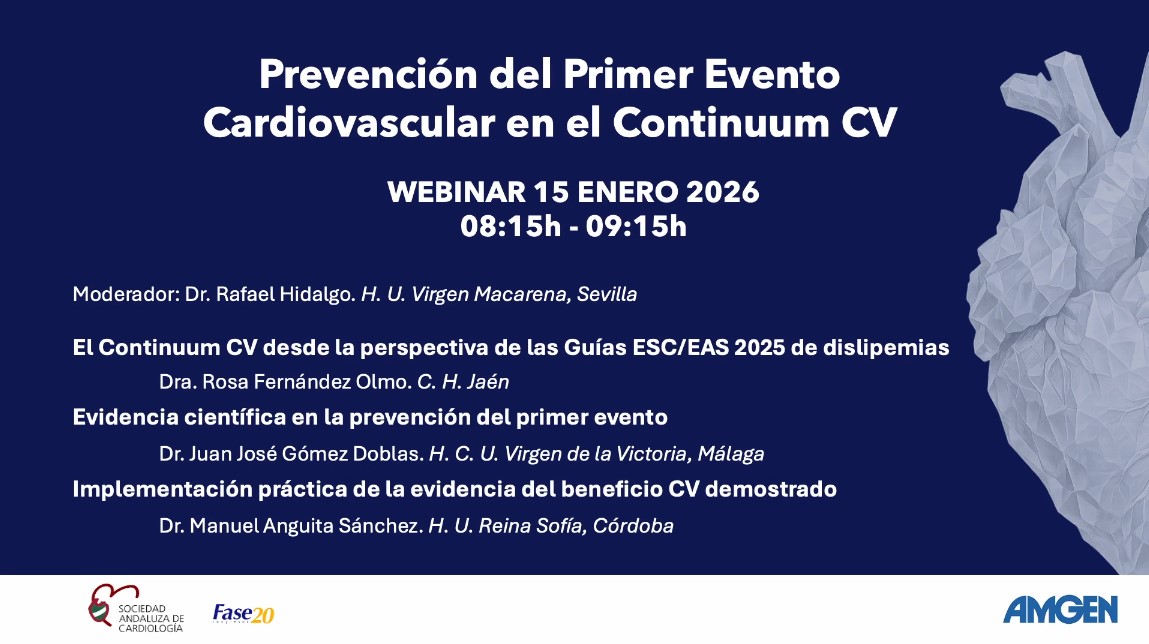 Prevención del Primer Evento Cardiovascular en el Continuum CV

WEBINAR 15 ENERO 2026
08:15h - 09:15h

Moderador: Dr. Rafael Hidalgo. H. U. Virgen Macarena, Sevilla

El Continuum CV desde la perspectiva de las Guías ESC/EAS 2025 de dislipemias
Dra. Rosa Fernández Olmo. C. H. Jaén
Evidencia científica en la prevención del primer evento
Dr. Juan José Gómez Doblas. H. C. U. Virgen de la Victoria, Málaga
Implementación práctica de la evidencia del beneficio CV demostrado
Dr. Manuel Anguita Sánchez. H. U. Reina Sofía, Córdoba

SOCIEDAD ANDALUZA DE CARDIOLOGÍA
Fase20
AMGEN